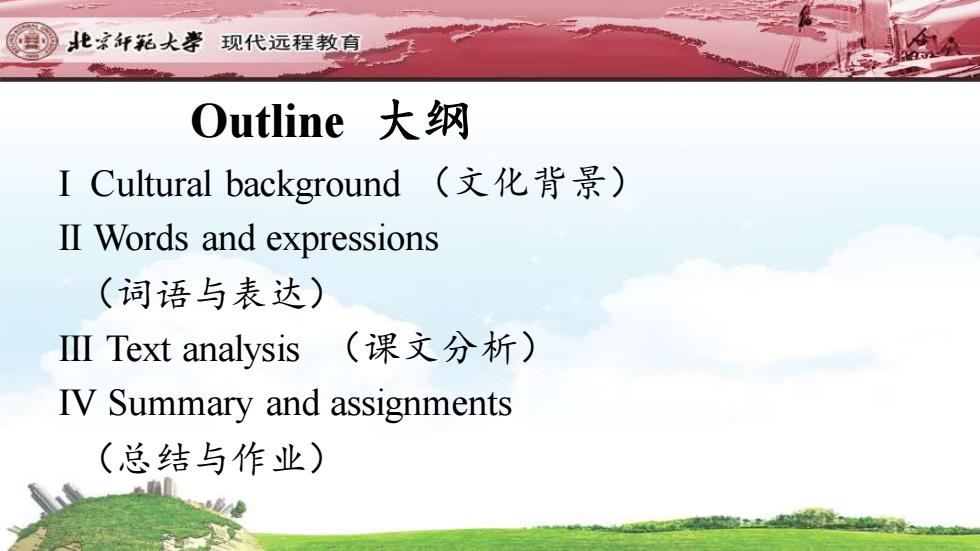 北京师范大学 现代远程教育

Outline 大纲

I Cultural background （文化背景）

II Words and expressions （词语与表达）

III Text analysis （课文分析）

IV Summary and assignments （总结与作业）